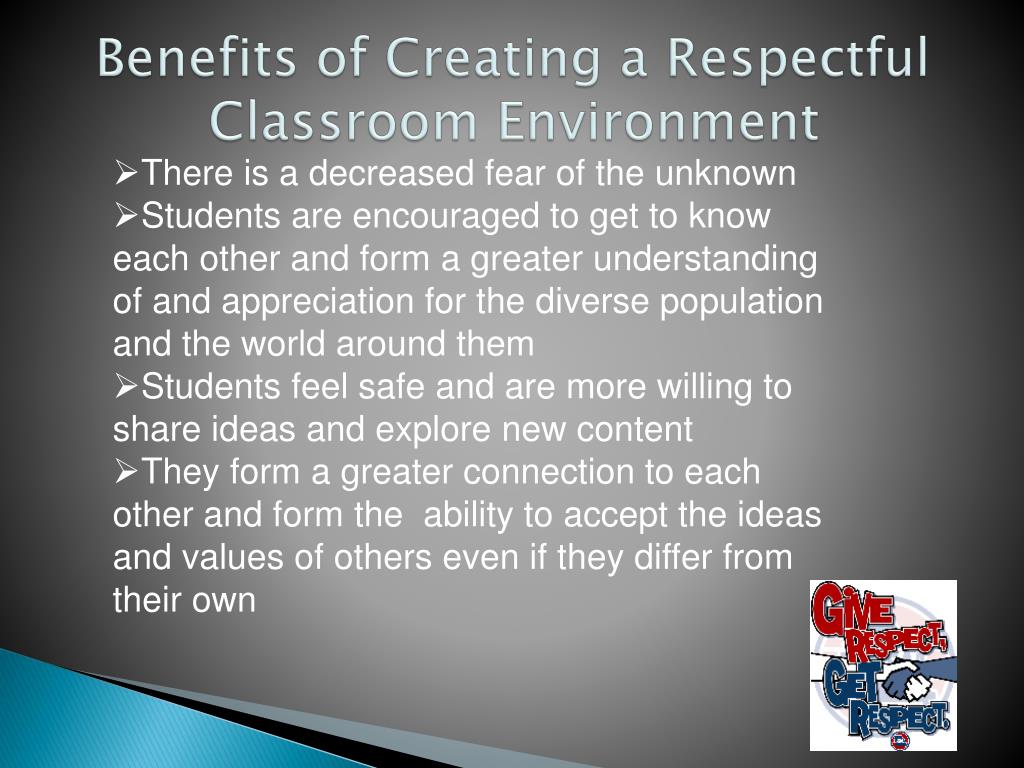 Benefits of Creating a Respectful Classroom Environment

➢There is a decreased fear of the unknown
➢Students are encouraged to get to know each other and form a greater understanding of and appreciation for the diverse population and the world around them
➢Students feel safe and are more willing to share ideas and explore new content
➢They form a greater connection to each other and form the ability to accept the ideas and values of others even if they differ from their own

GIVE RESPECT, GET RESPECT.